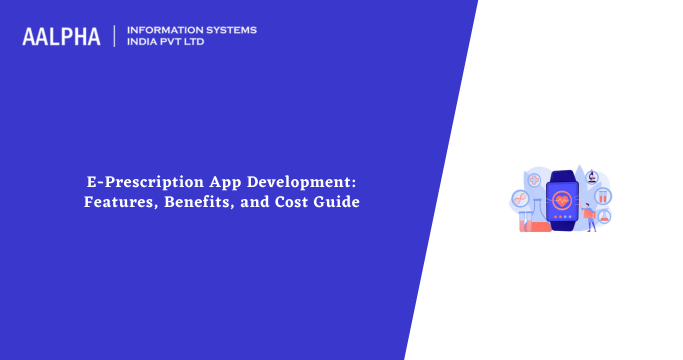 AALPHA | INFORMATION SYSTEMS INDIA PVT LTD

E-Prescription App Development: Features, Benefits, and Cost Guide